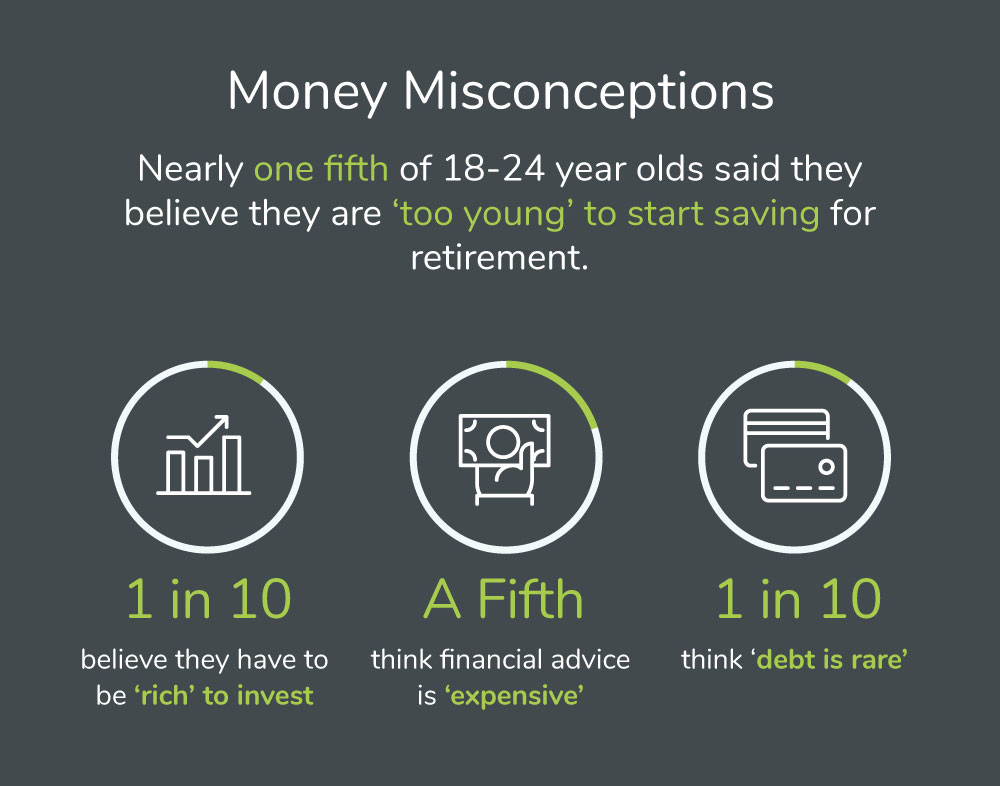 Money Misconceptions

Nearly one fifth of 18-24 year olds said they believe they are ‘too young’ to start saving for retirement.

1 in 10
believe they have to be ‘rich’ to invest

A Fifth
think financial advice is ‘expensive’

1 in 10
think ‘debt is rare’